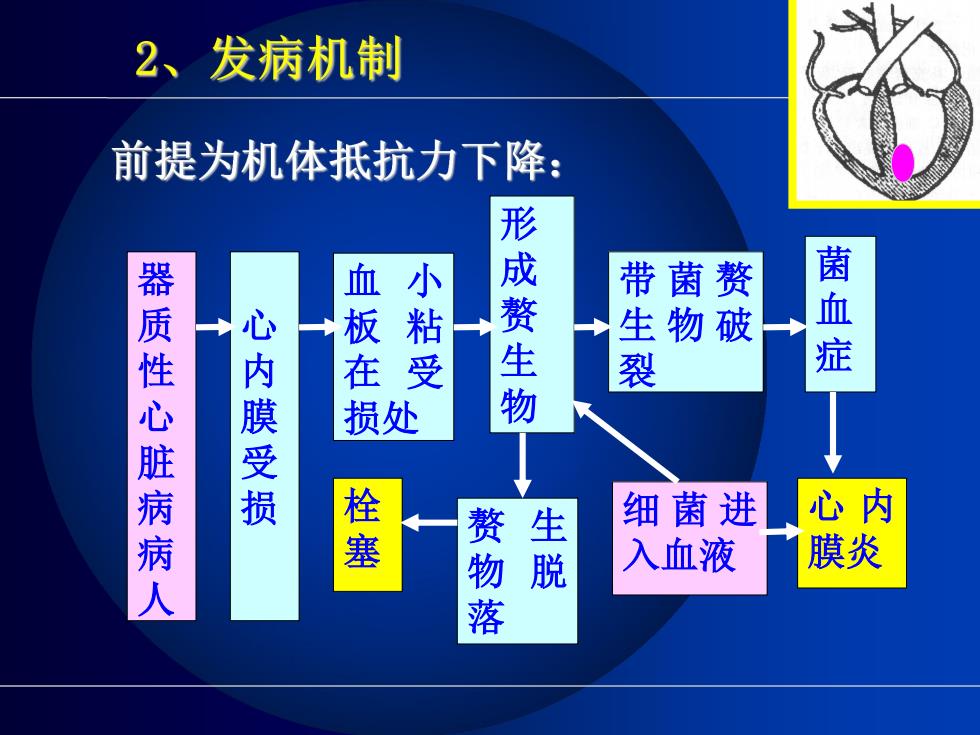 2、发病机制

前提为机体抵抗力下降：

器质性心脏病病人

心内膜受损

血小板粘在受损处

形成赘生物

带菌赘生物破裂

菌血症

栓塞

赘生物脱落

细菌进入血液

心内膜炎